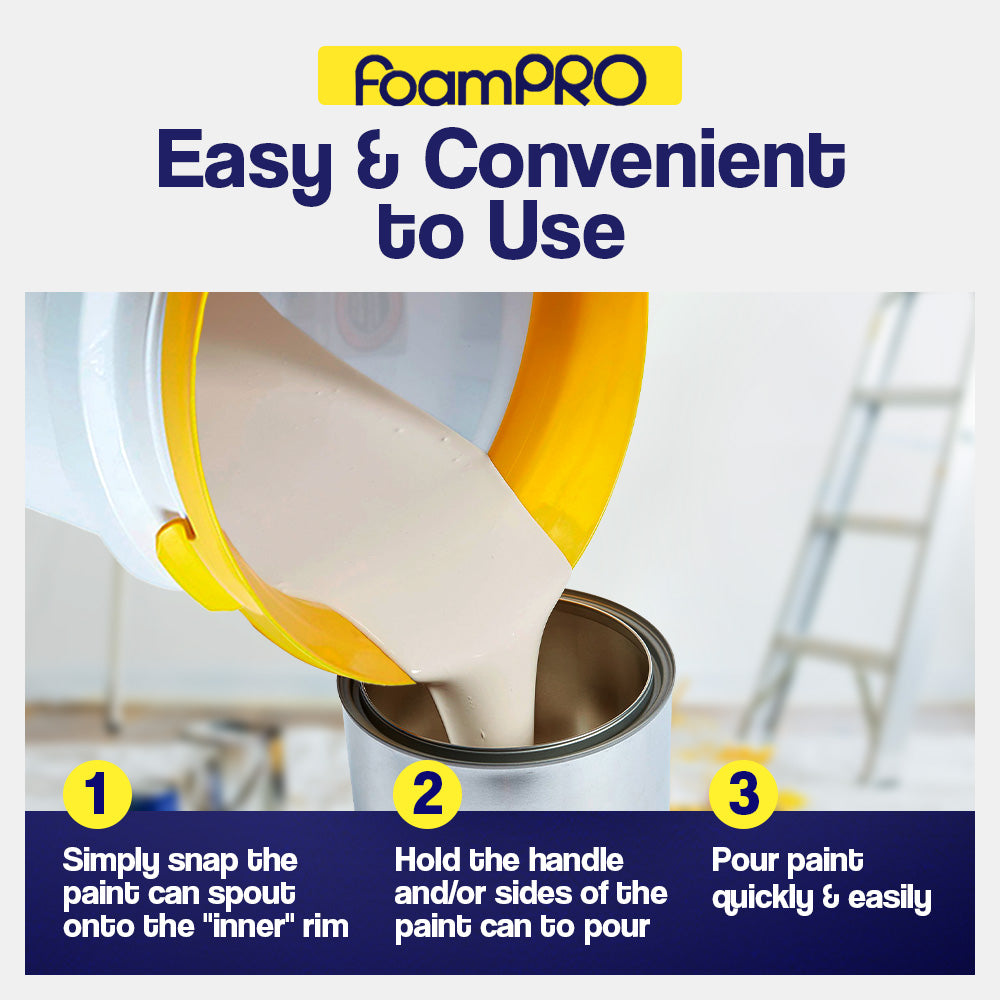 FoamPRO

Easy & Convenient to Use

1

Simply snap the paint can spout onto the "inner" rim

2

Hold the handle and/or sides of the paint can to pour

3

Pour paint quickly & easily